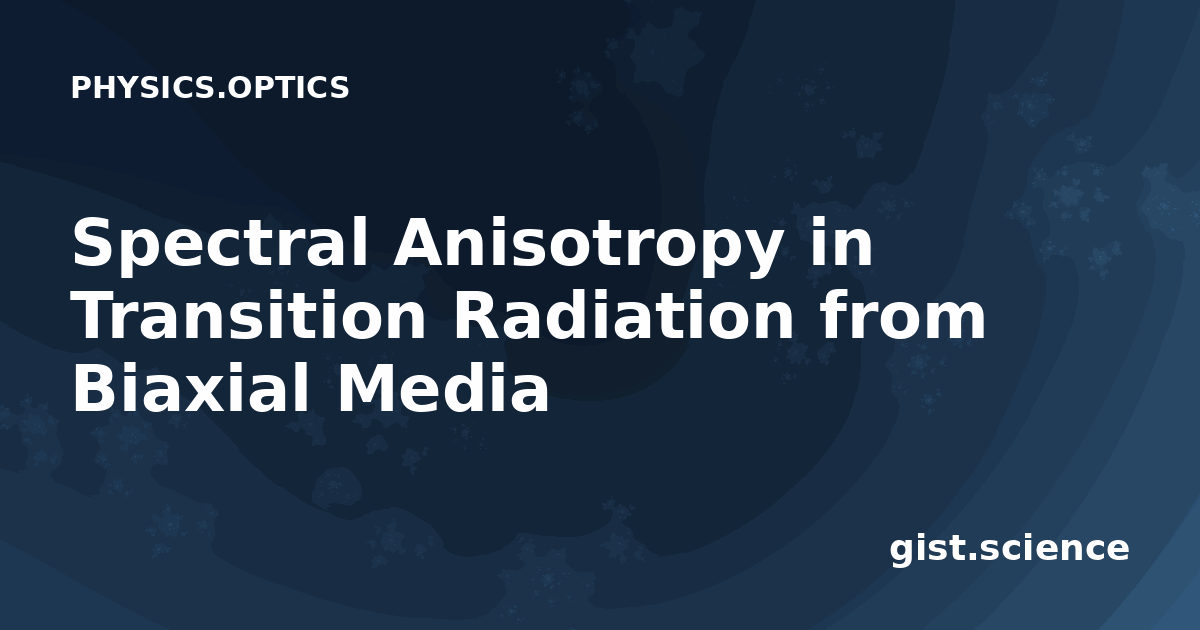 PHYSICS.OPTICS

Spectral Anisotropy in Transition Radiation from Biaxial Media

gist.science